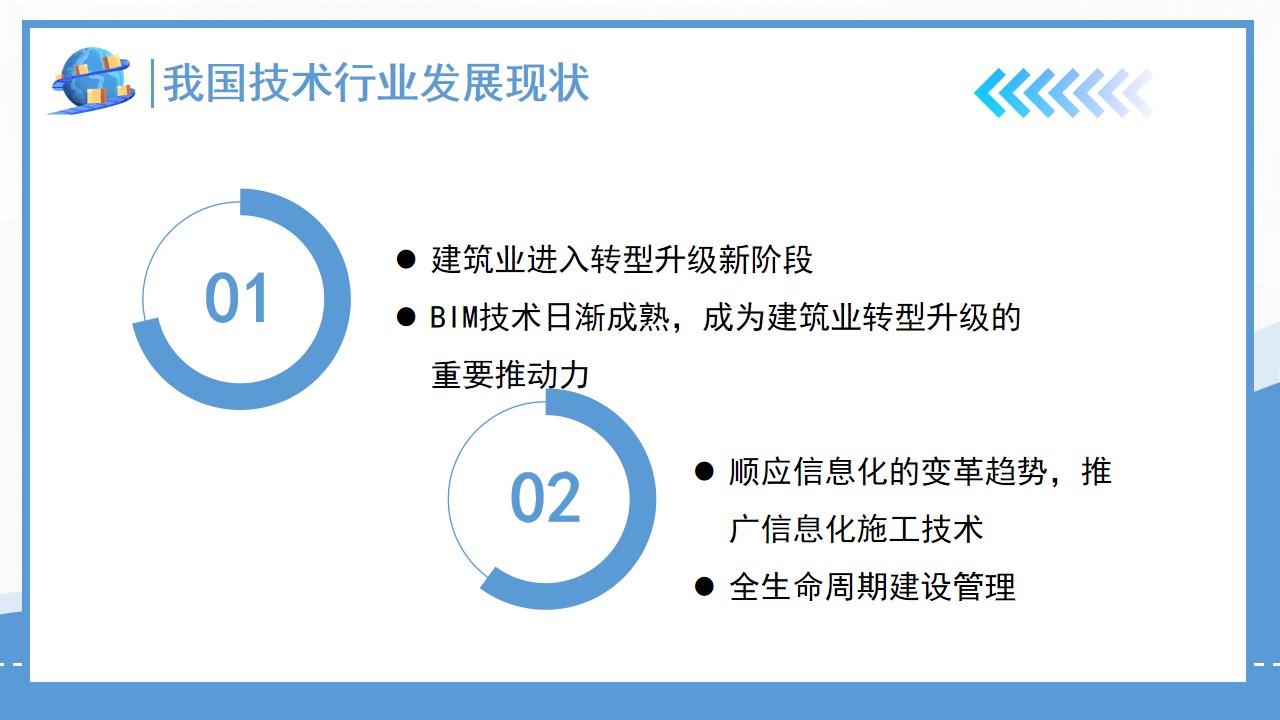 我国技术行业发展现状

01

● 建筑业进入转型升级新阶段
● BIM技术日渐成熟，成为建筑业转型升级的重要推动力

02

● 顺应信息化的变革趋势，推广信息化施工技术
● 全生命周期建设管理